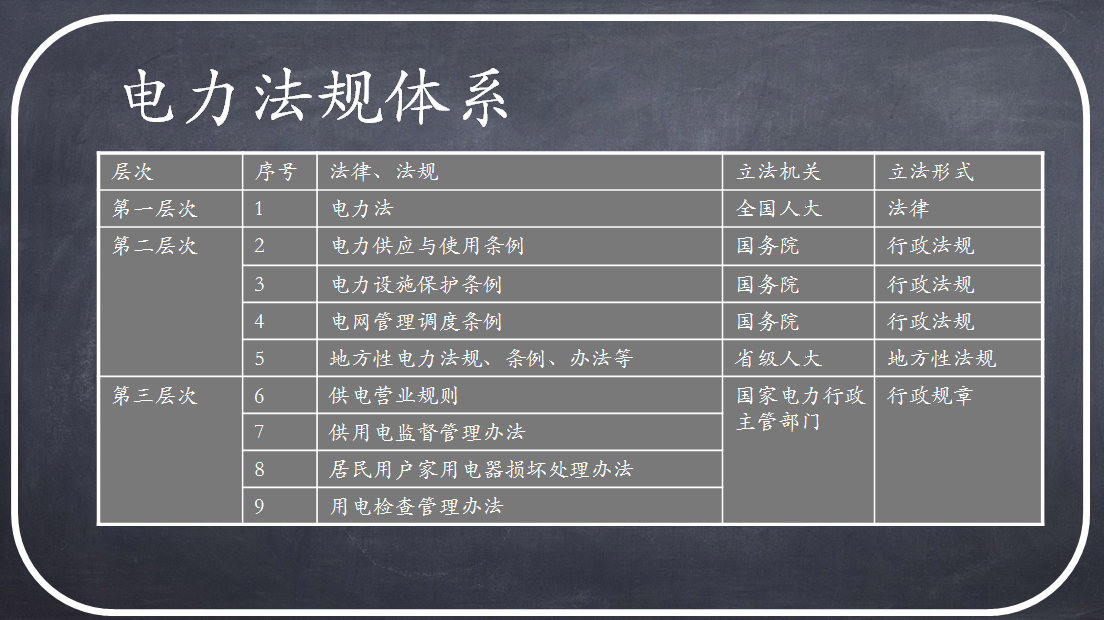 电力法规体系

| 层次 | 序号 | 法律、法规 | 立法机关 | 立法形式 |
|---|---|---|---|---|
| 第一层次 | 1 | 电力法 | 全国人大 | 法律 |
| 第二层次 | 2 | 电力供应与使用条例 | 国务院 | 行政法规 |
| | 3 | 电力设施保护条例 | 国务院 | 行政法规 |
| | 4 | 电网管理调度条例 | 国务院 | 行政法规 |
| | 5 | 地方性电力法规、条例、办法等 | 省级人大 | 地方性法规 |
| 第三层次 | 6 | 供电营业规则 | 国家电力行政主管部门 | 行政规章 |
| | 7 | 供用电监督管理办法 | | |
| | 8 | 居民用户家用电器损坏处理办法 | | |
| | 9 | 用电检查管理办法 | | |